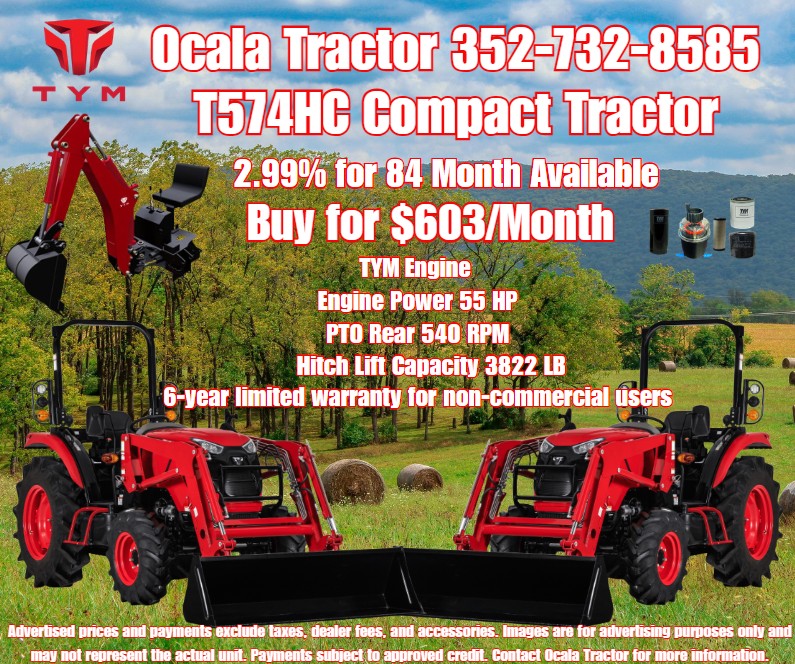 TYM

Ocala Tractor 352-732-8585
T574HC Compact Tractor

2.99% for 84 Month Available
Buy for $603/Month

TYM Engine
Engine Power 55 HP
PTO Rear 540 RPM
Hitch Lift Capacity 3822 LB
6-year limited warranty for non-commercial users

Advertised prices and payments exclude taxes, dealer fees, and accessories. Images are for advertising purposes only and may not represent the actual unit. Payments subject to approved credit. Contact Ocala Tractor for more information.